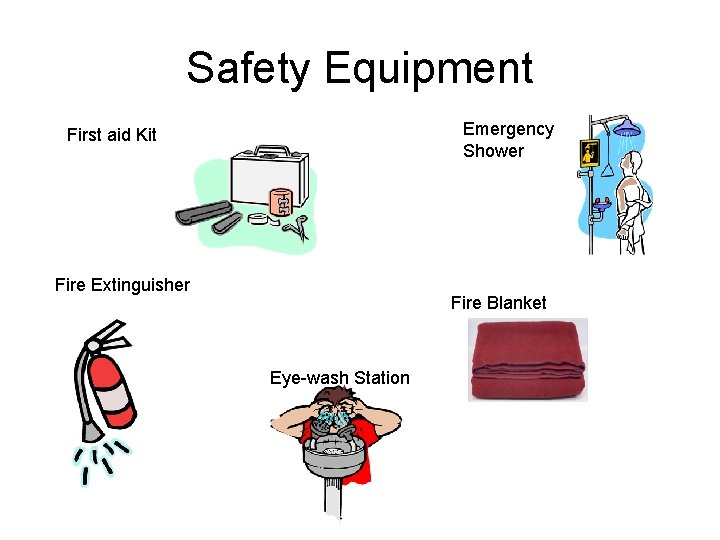 Safety Equipment

First aid Kit

Emergency Shower

Fire Extinguisher

Fire Blanket

Eye-wash Station